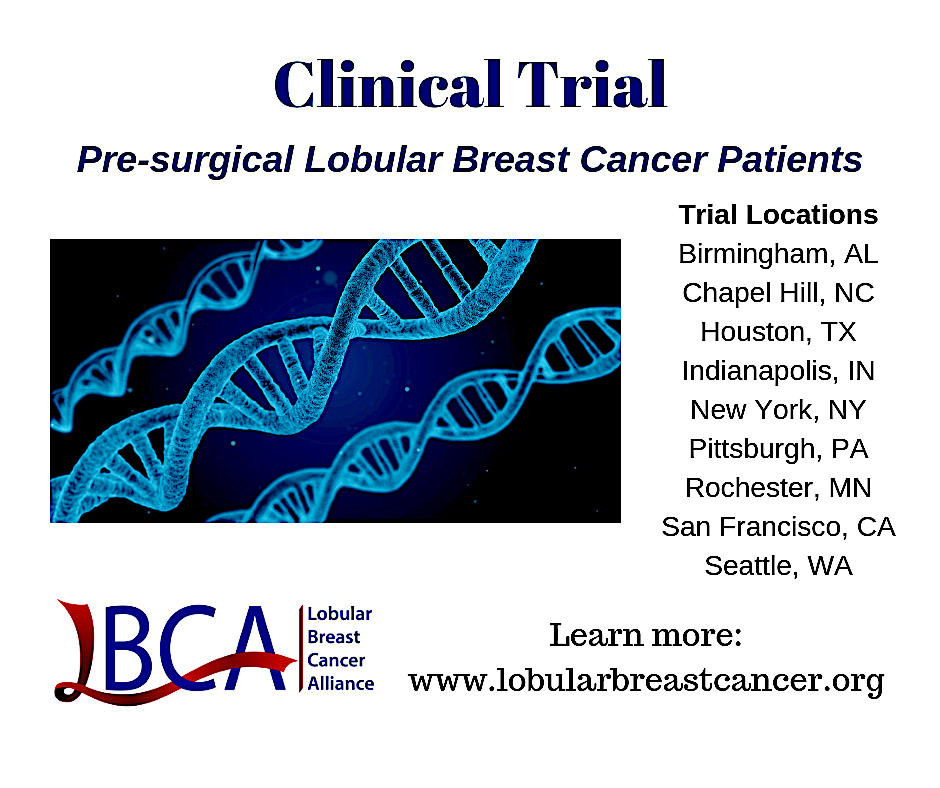 Clinical Trial

Pre-surgical Lobular Breast Cancer Patients

Trial Locations
Birmingham, AL
Chapel Hill, NC
Houston, TX
Indianapolis, IN
New York, NY
Pittsburgh, PA
Rochester, MN
San Francisco, CA
Seattle, WA

LBCA Lobular Breast Cancer Alliance

Learn more:
www.lobularbreastcancer.org